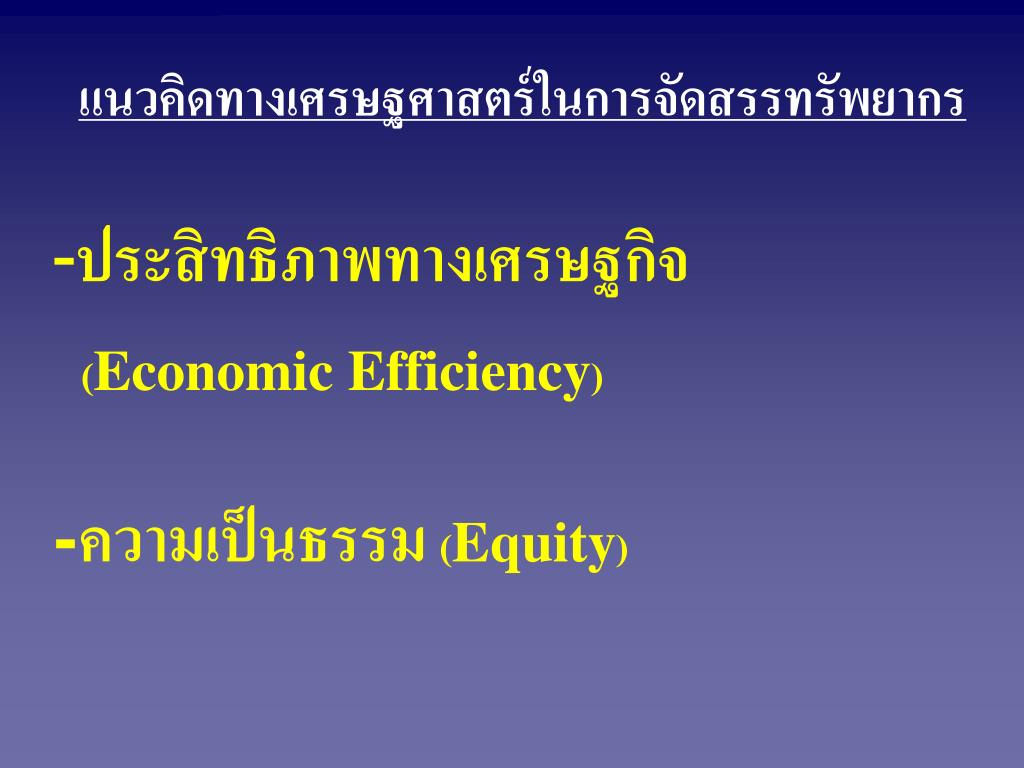 แนวคิดทางเศรษฐศาสตร์ในการจัดสรรทรัพยากร

-ประสิทธิภาพทางเศรษฐกิจ
(Economic Efficiency)

-ความเป็นธรรม (Equity)